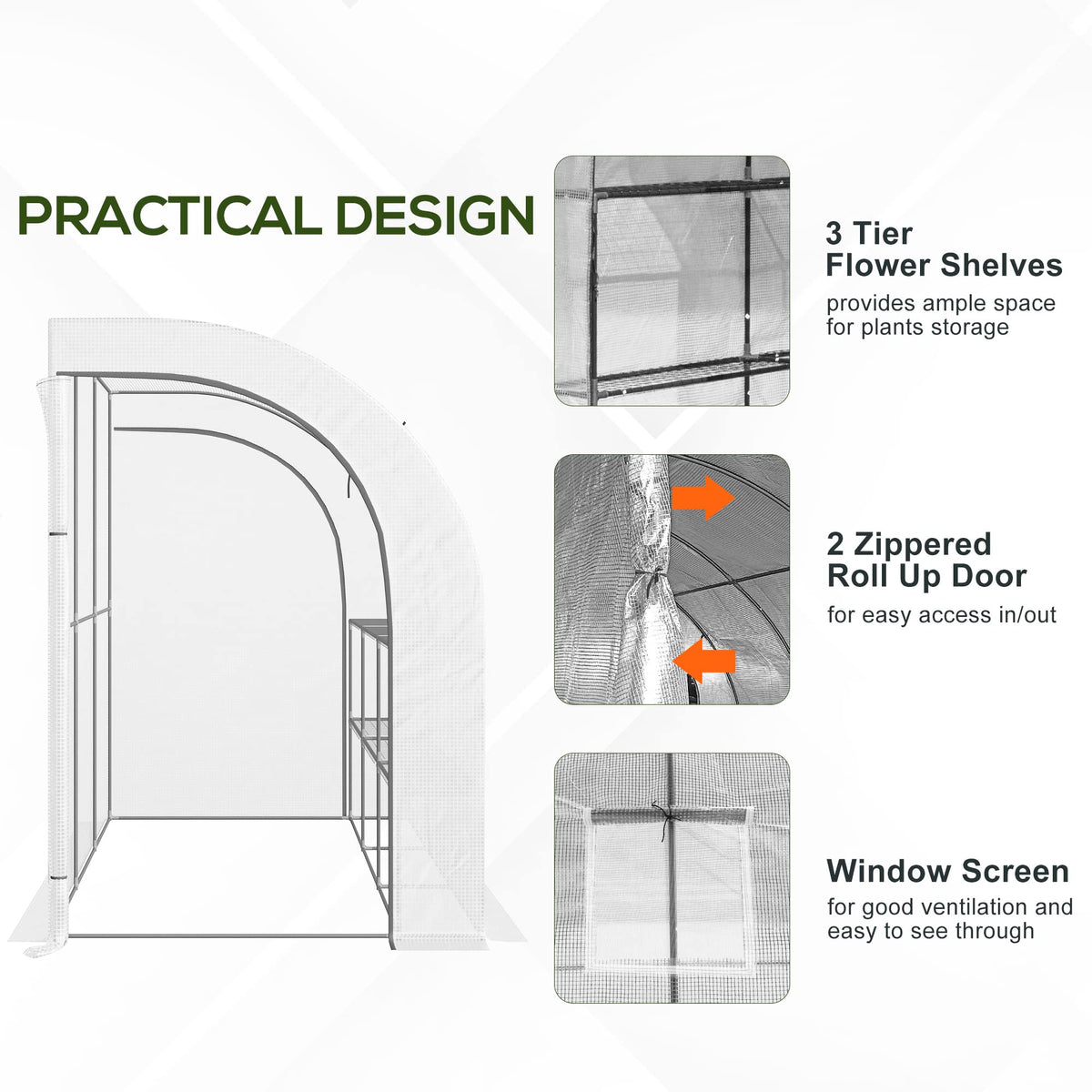 PRACTICAL DESIGN

3 Tier Flower Shelves
provides ample space for plants storage

2 Zippered Roll Up Door
for easy access in/out

Window Screen
for good ventilation and easy to see through